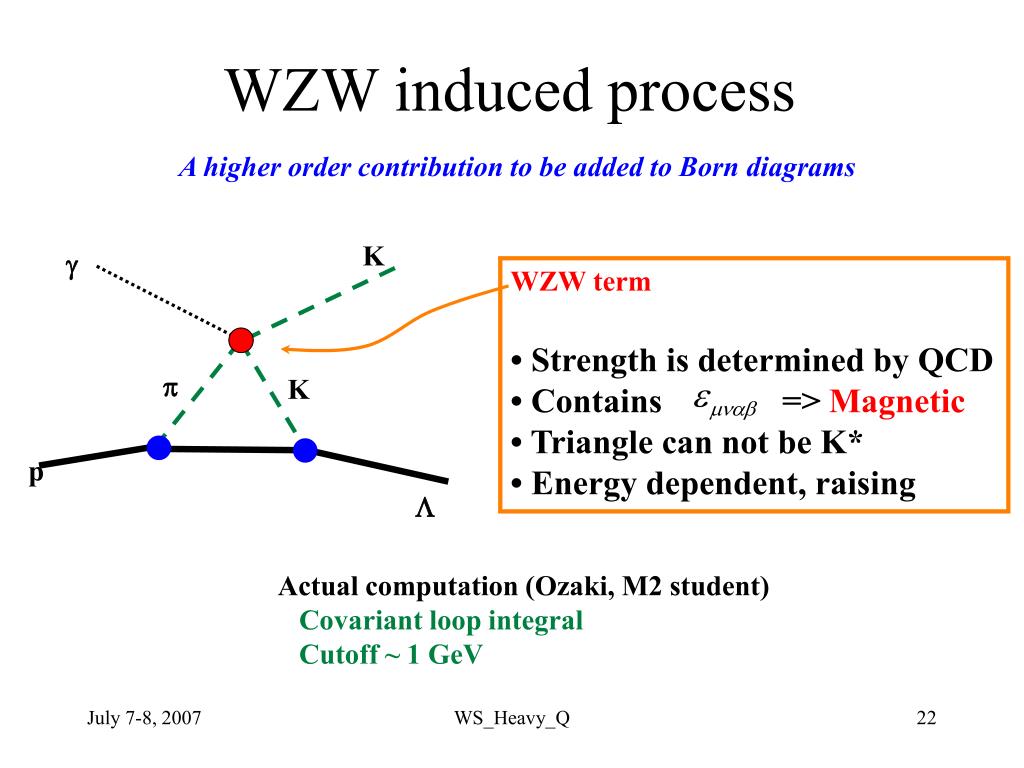 WZW induced process

A higher order contribution to be added to Born diagrams

$\gamma$

K

$\pi$

K

p

$\Lambda$

WZW term

• Strength is determined by QCD
• Contains $\varepsilon_{\mu\nu\alpha\beta}$ => Magnetic
• Triangle can not be K*
• Energy dependent, raising

Actual computation (Ozaki, M2 student)
Covariant loop integral
Cutoff ~ 1 GeV

July 7-8, 2007

WS_Heavy_Q

22